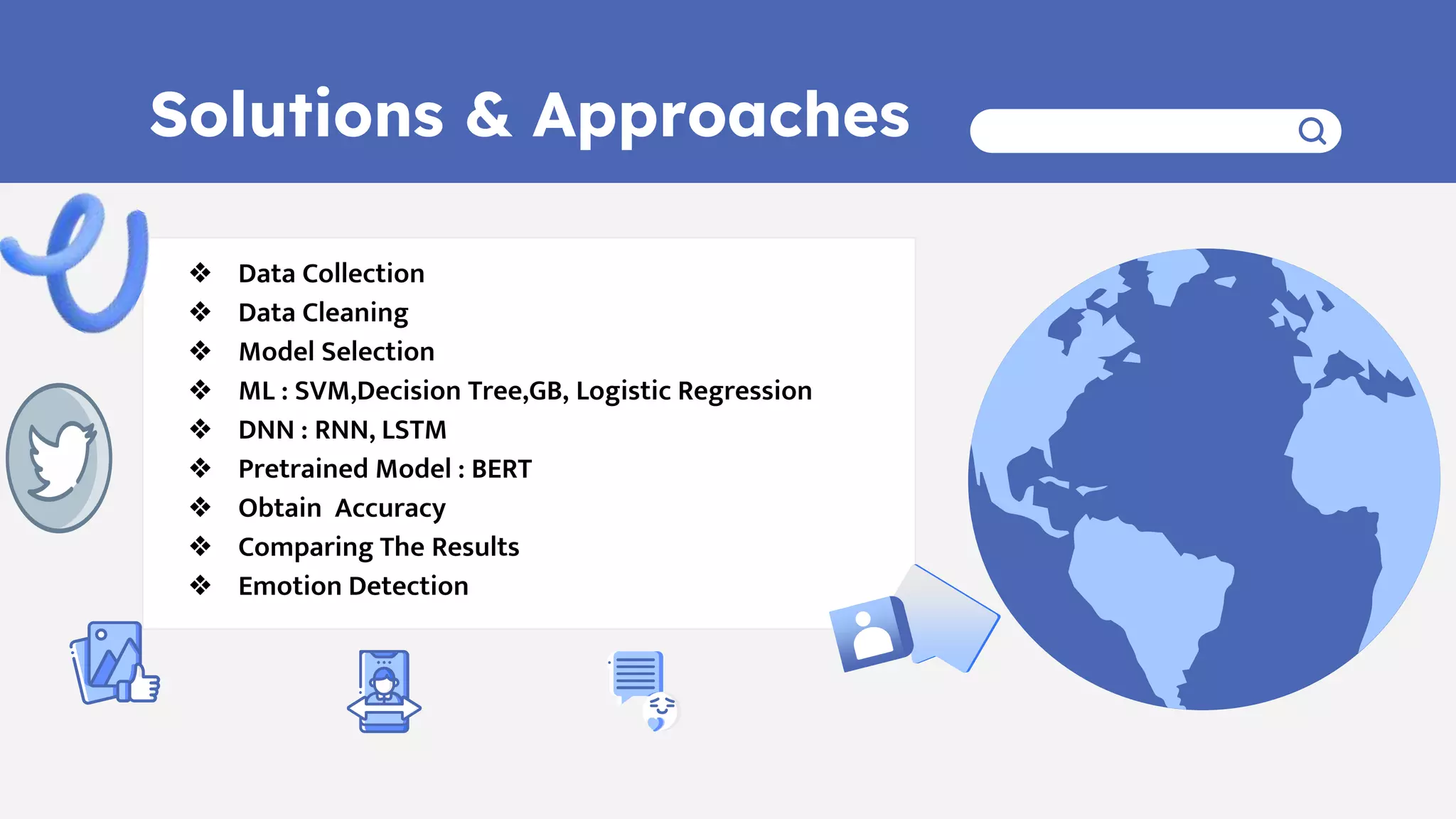 Solutions & Approaches

❖ Data Collection
❖ Data Cleaning
❖ Model Selection
❖ ML : SVM,Decision Tree,GB, Logistic Regression
❖ DNN : RNN, LSTM
❖ Pretrained Model : BERT
❖ Obtain Accuracy
❖ Comparing The Results
❖ Emotion Detection